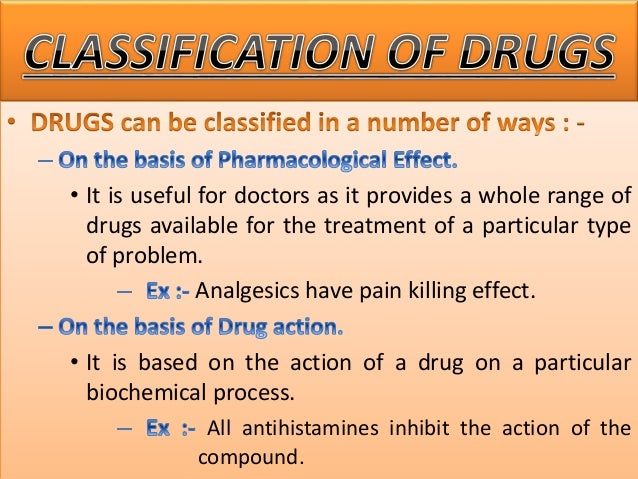 CLASSIFICATION OF DRUGS

• DRUGS can be classified in a number of ways : -

– On the basis of Pharmacological Effect.

• It is useful for doctors as it provides a whole range of drugs available for the treatment of a particular type of problem.

– Ex :- Analgesics have pain killing effect.

– On the basis of Drug action.

• It is based on the action of a drug on a particular biochemical process.

– Ex :- All antihistamines inhibit the action of the compound.